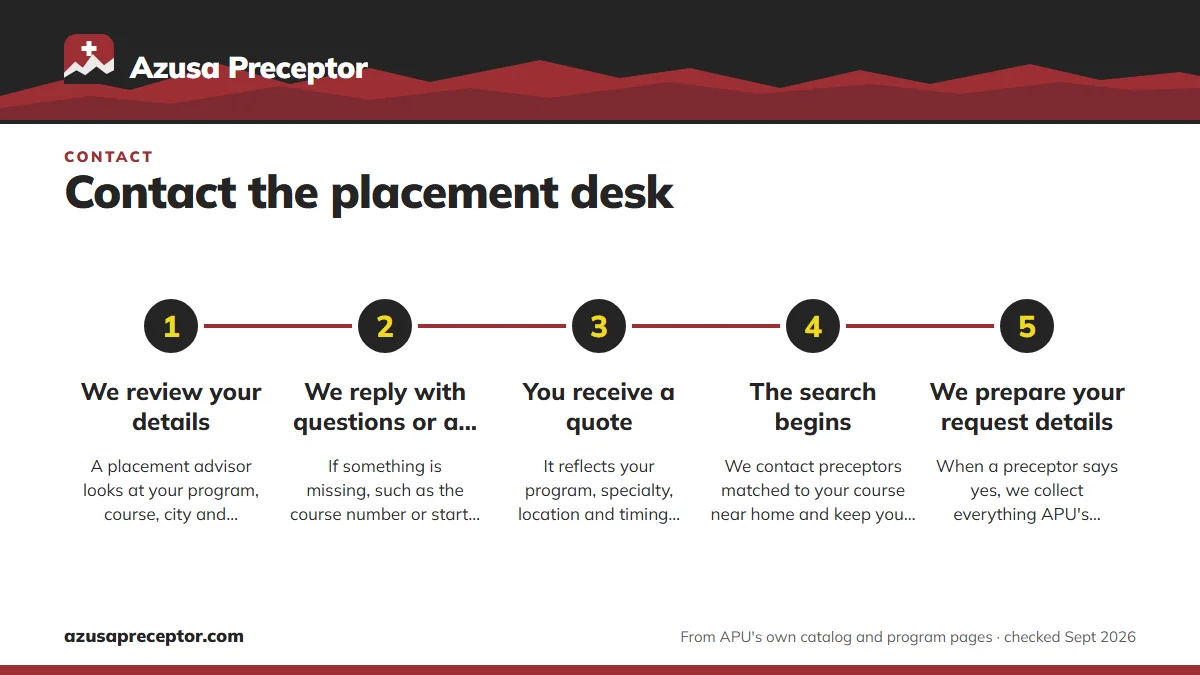 Azusa Preceptor

CONTACT

Contact the placement desk

1

We review your details

A placement advisor looks at your program, course, city and...

2

We reply with questions or a...

If something is missing, such as the course number or start...

3

You receive a quote

It reflects your program, specialty, location and timing...

4

The search begins

We contact preceptors matched to your course near home and keep you...

5

We prepare your request details

When a preceptor says yes, we collect everything APU's...

azusapreceptor.com

From APU's own catalog and program pages · checked Sept 2026